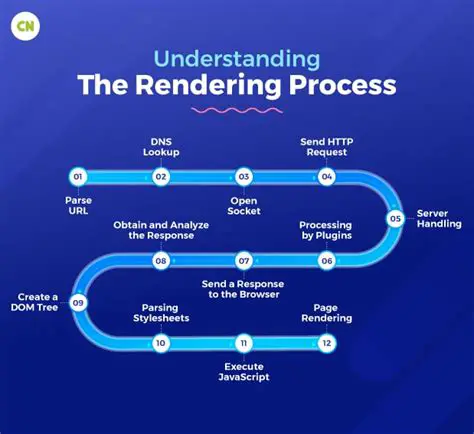 CN

Understanding
The Rendering Process

01
Parse URL

02
DNS Lookup

03
Open Socket

04
Send HTTP Request

05
Server Handling

06
Processing by Plugins

07
Send a Response to the Browser

08
Obtain and Analyze the Response

09
Create a DOM Tree

10
Parsing Stylesheets

11
Execute JavaScript

12
Page Rendering